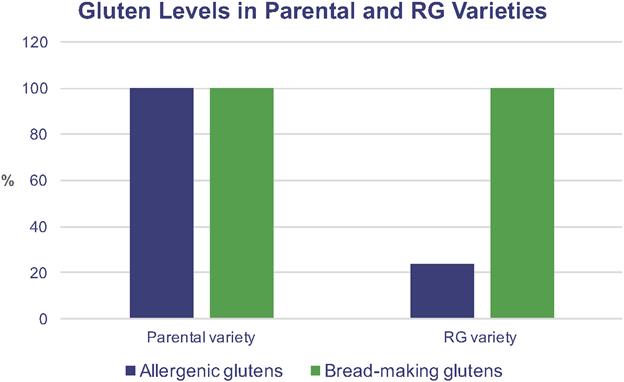 Gluten Levels in Parental and RG Varieties

120
100
80
%
60
40
20
0

Parental variety
RG variety

Allergenic glutens
Bread-making glutens